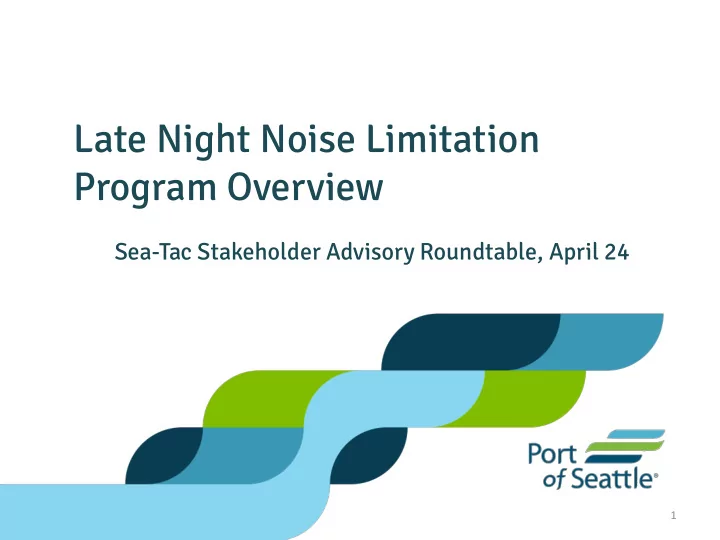 Late Night Noise Limitation Program Overview

Sea-Tac Stakeholder Advisory Roundtable, April 24

Port of Seattle®

1